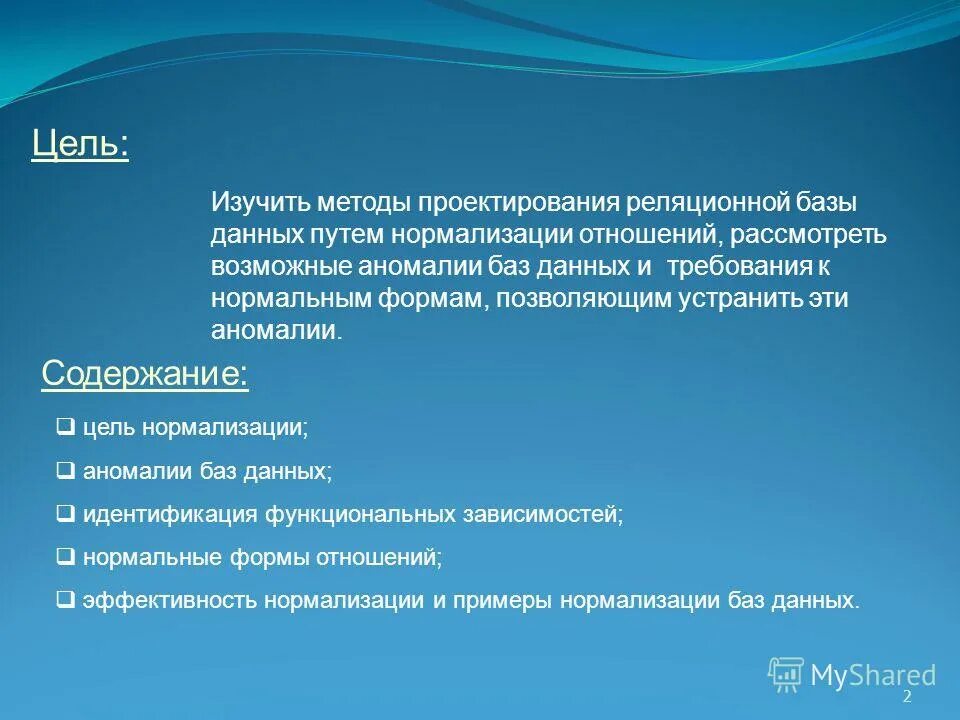 Цель:

Изучить методы проектирования реляционной базы данных путем нормализации отношений, рассмотреть возможные аномалии баз данных и требования к нормальным формам, позволяющим устранить эти аномалии.

Содержание:

❑ цель нормализации;

❑ аномалии баз данных;

❑ идентификация функциональных зависимостей;

❑ нормальные формы отношений;

❑ эффективность нормализации и примеры нормализации баз данных.

MyShared

2